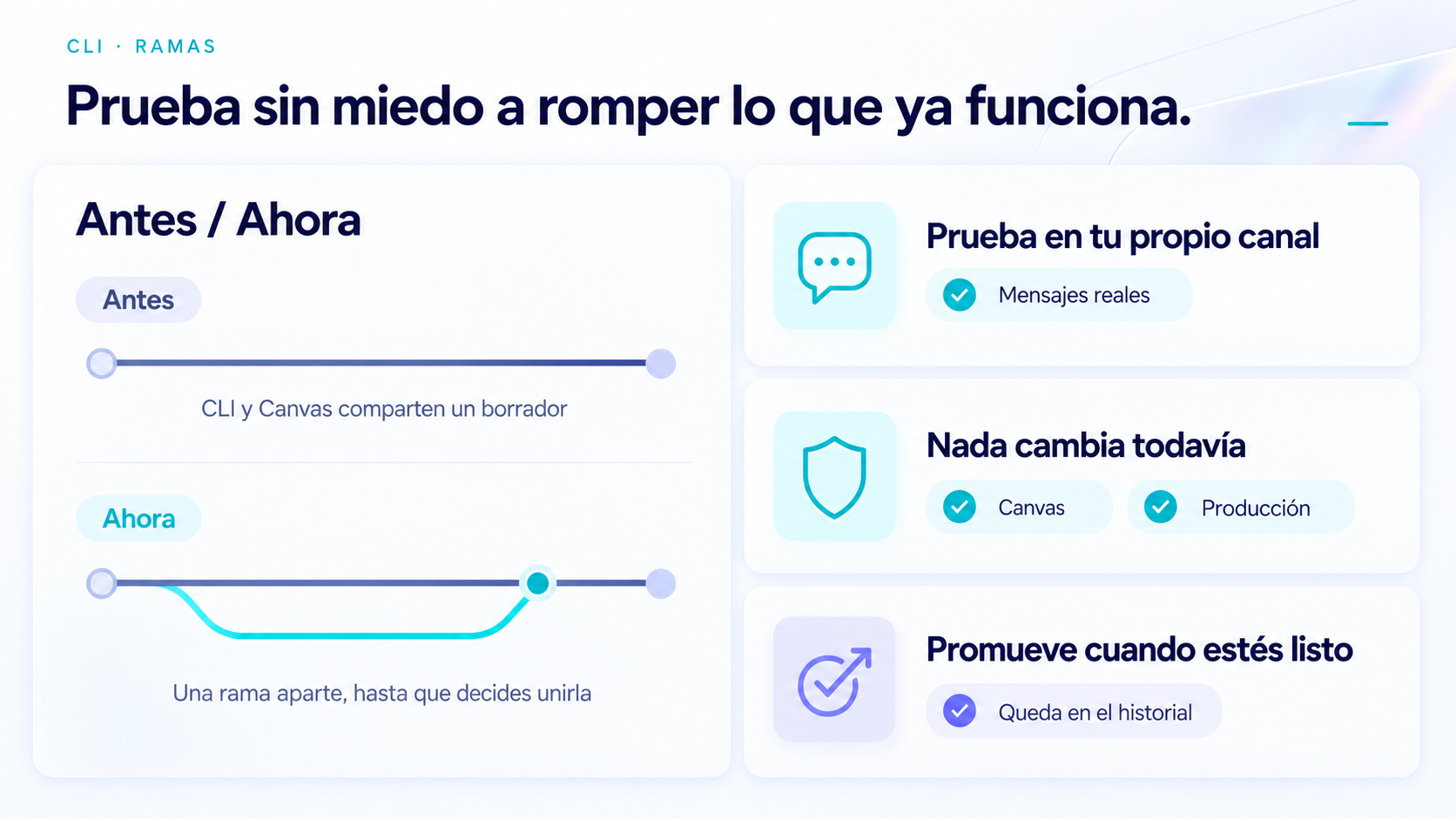 CLI · RAMAS

Prueba sin miedo a romper lo que ya funciona.

Antes / Ahora

Antes

CLI y Canvas comparten un borrador

Ahora

Una rama aparte, hasta que decides unirla

Prueba en tu propio canal

Mensajes reales

Nada cambia todavía

Canvas

Producción

Promueve cuando estés listo

Queda en el historial